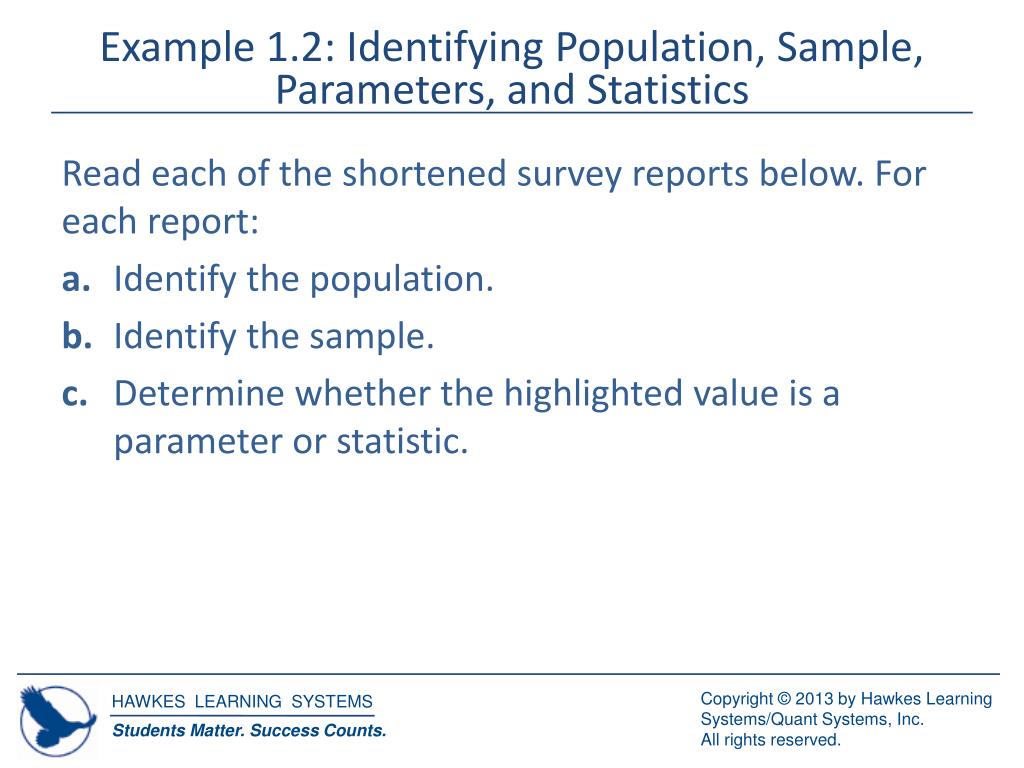 Example 1.2: Identifying Population, Sample, Parameters, and Statistics

Read each of the shortened survey reports below. For each report:

a. Identify the population.

b. Identify the sample.

c. Determine whether the highlighted value is a parameter or statistic.

HAWKES LEARNING SYSTEMS

Students Matter. Success Counts.

Copyright © 2013 by Hawkes Learning Systems/Quant Systems, Inc.
All rights reserved.